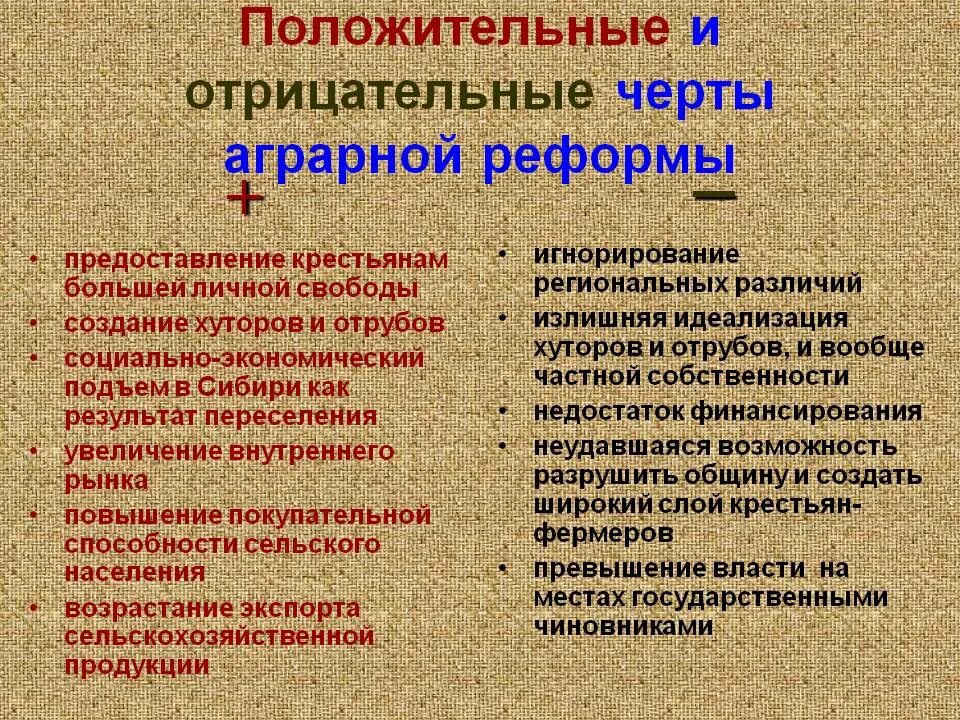 Положительные и отрицательные черты аграрной реформы

+

• предоставление крестьянам большей личной свободы
• создание хуторов и отрубов
• социально-экономический подъем в Сибири как результат переселения
• увеличение внутреннего рынка
• повышение покупательной способности сельского населения
• возрастание экспорта сельскохозяйственной продукции

—

• игнорирование региональных различий
• излишняя идеализация хуторов и отрубов, и вообще частной собственности
• недостаток финансирования
• неудавшаяся возможность разрушить общину и создать широкий слой крестьян-фермеров
• превышение власти на местах государственными чиновниками